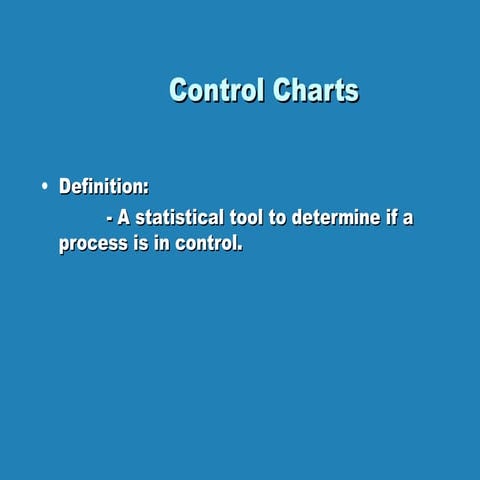 Control Charts

• Definition:

- A statistical tool to determine if a process is in control.